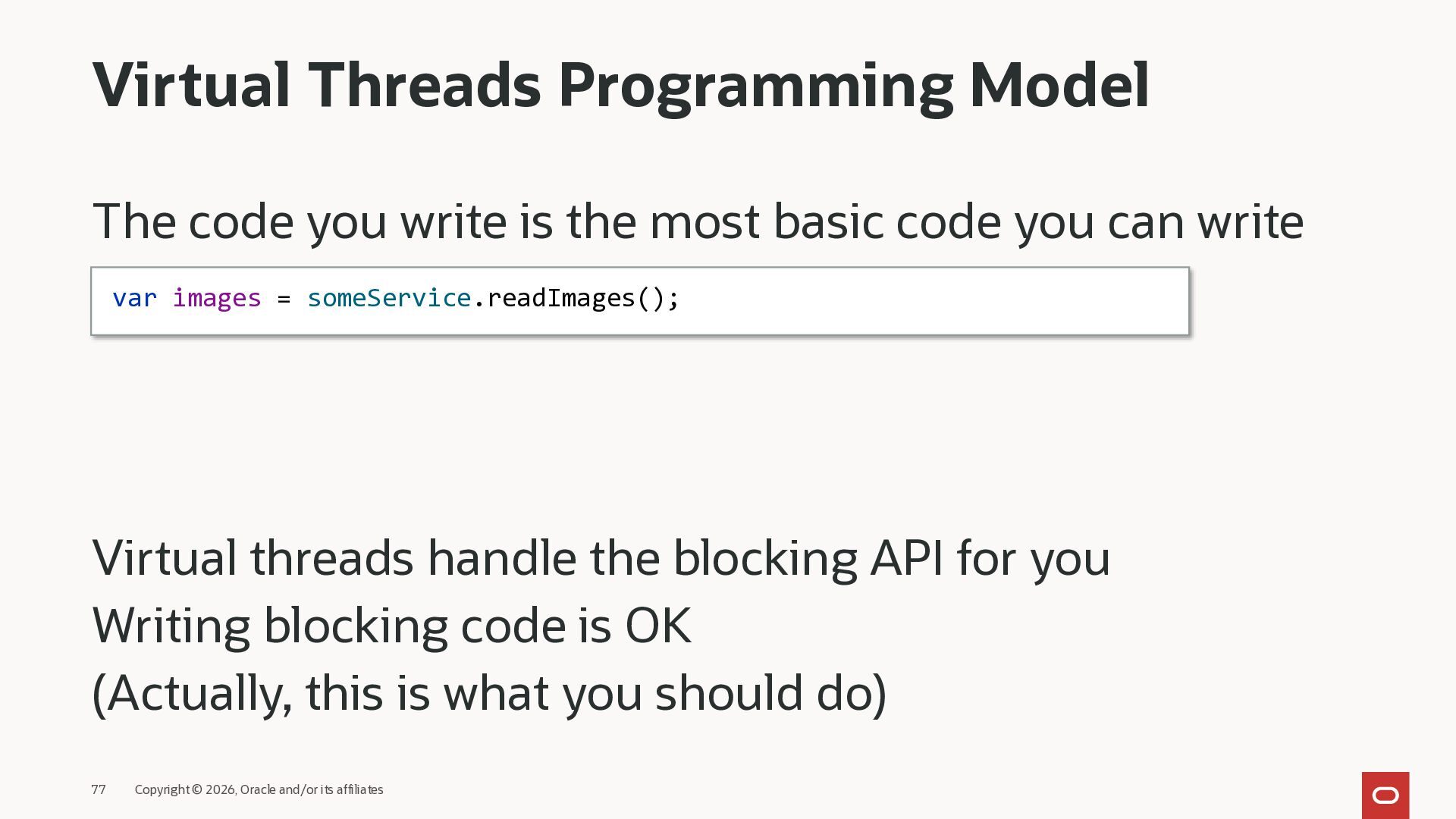 Virtual Threads Programming Model

The code you write is the most basic code you can write

var images = someService.readImages();

Virtual threads handle the blocking API for you

Writing blocking code is OK

(Actually, this is what you should do)

77 Copyright © 2026, Oracle and/or its affiliates